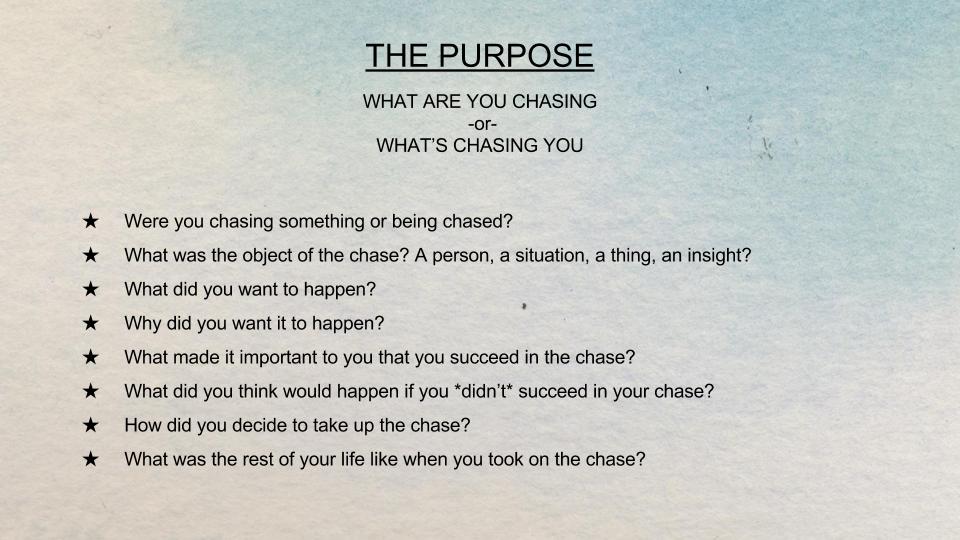 THE PURPOSE

WHAT ARE YOU CHASING
-or-
WHAT'S CHASING YOU

★ Were you chasing something or being chased?
★ What was the object of the chase? A person, a situation, a thing, an insight?
★ What did you want to happen?
★ Why did you want it to happen?
★ What made it important to you that you succeed in the chase?
★ What did you think would happen if you *didn't* succeed in your chase?
★ How did you decide to take up the chase?
★ What was the rest of your life like when you took on the chase?